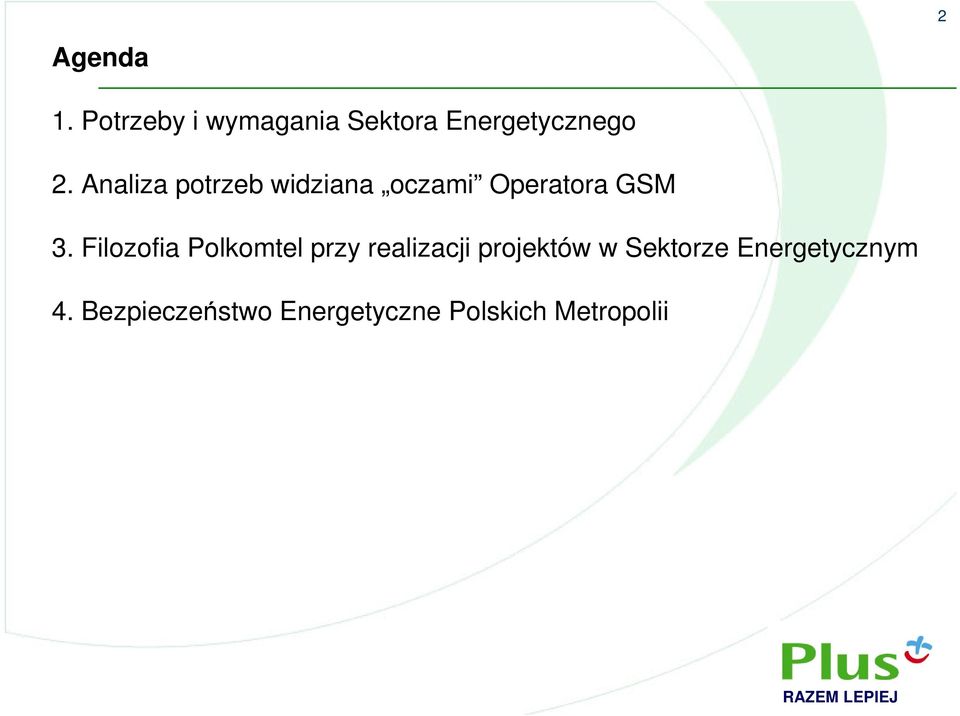 2

Agenda

1. Potrzeby i wymagania Sektora Energetycznego

2. Analiza potrzeb widziana „oczami” Operatora GSM

3. Filozofia Polkomtel przy realizacji projektów w Sektorze Energetycznym

4. Bezpieczeństwo Energetyczne Polskich Metropolii

Plus

RAZEM LEPIEJ